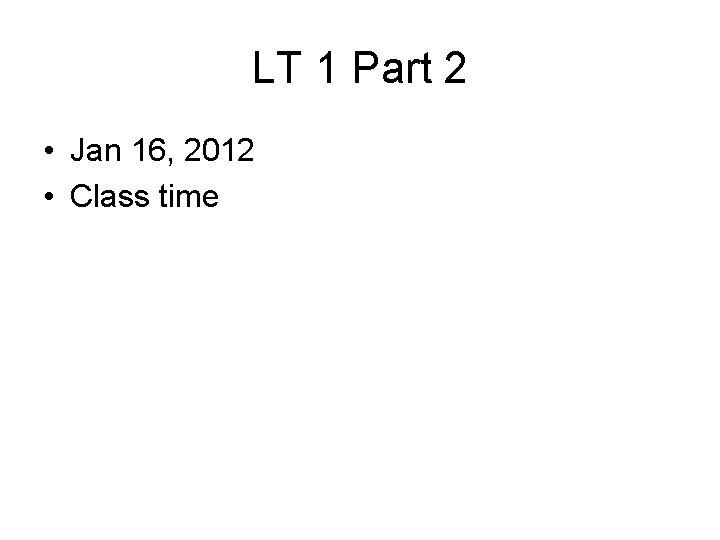 LT 1 Part 2

• Jan 16, 2012
• Class time